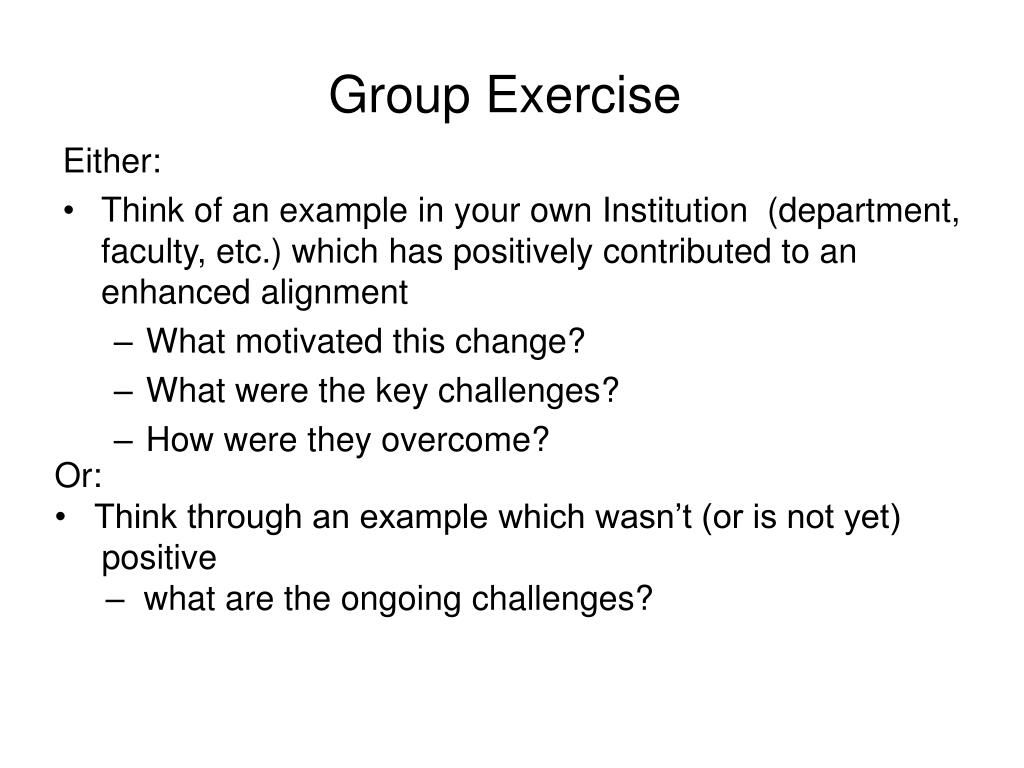 Group Exercise

Either:

• Think of an example in your own Institution (department, faculty, etc.) which has positively contributed to an enhanced alignment
– What motivated this change?
– What were the key challenges?
– How were they overcome?

Or:

• Think through an example which wasn’t (or is not yet) positive
– what are the ongoing challenges?